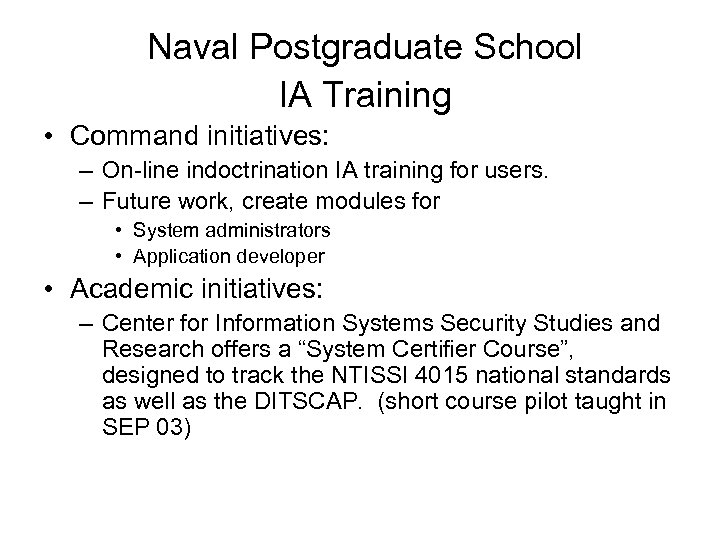 Naval Postgraduate School
IA Training

• Command initiatives:
– On-line indoctrination IA training for users.
– Future work, create modules for
• System administrators
• Application developer
• Academic initiatives:
– Center for Information Systems Security Studies and Research offers a “System Certifier Course”, designed to track the NTISSI 4015 national standards as well as the DITSCAP. (short course pilot taught in SEP 03)